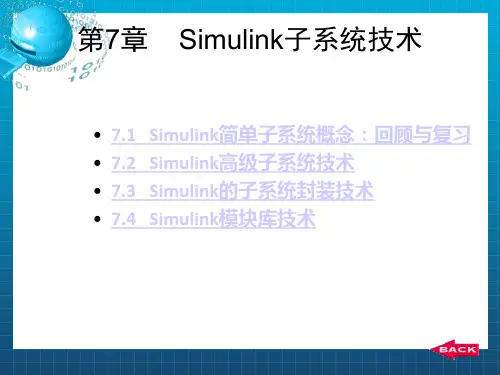 第7章　Simulink子系统技术

- 7.1 Simulink简单子系统概念：回顾与复习
- 7.2 Simulink高级子系统技术
- 7.3 Simulink的子系统封装技术
- 7.4 Simulink模块库技术

BACK